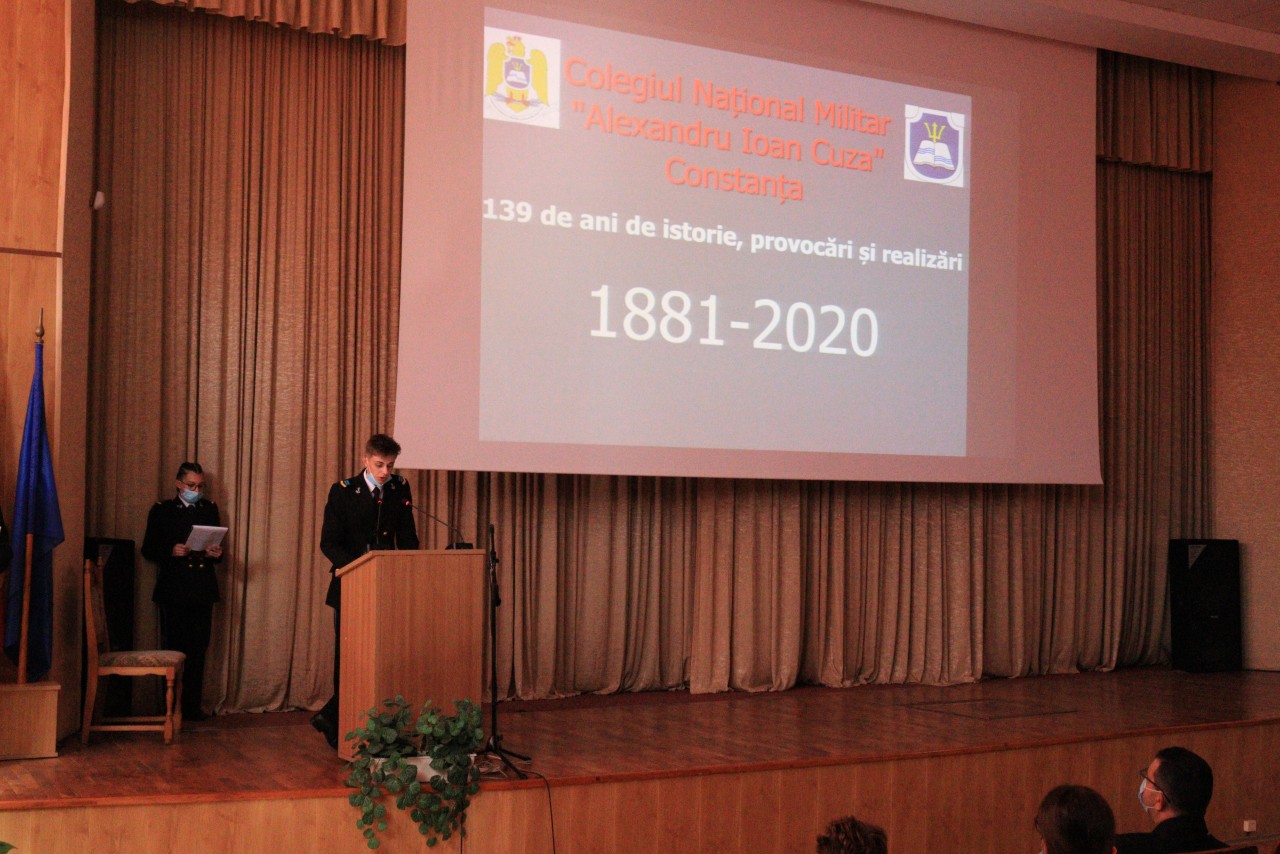 Colegiul Național Militar
"Alexandru Ioan Cuza"
Constanța

139 de ani de istorie, provocări și realizări

1881-2020